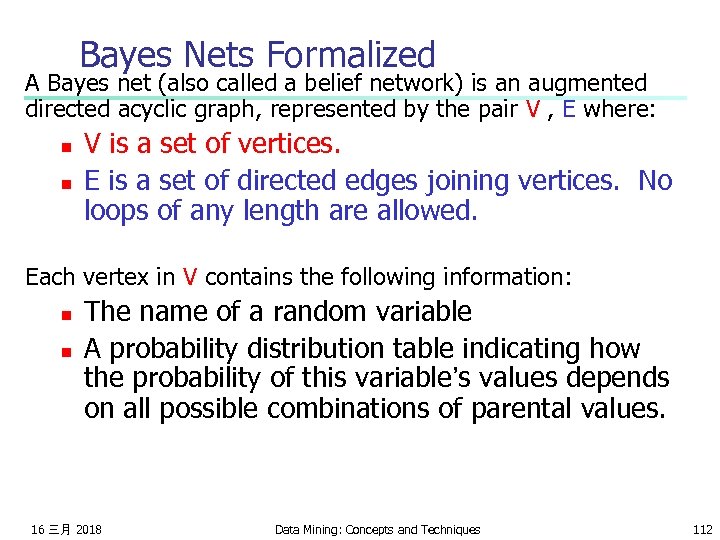 Bayes Nets Formalized

A Bayes net (also called a belief network) is an augmented directed acyclic graph, represented by the pair V , E where:

- V is a set of vertices.
- E is a set of directed edges joining vertices. No loops of any length are allowed.

Each vertex in V contains the following information:

- The name of a random variable
- A probability distribution table indicating how the probability of this variable's values depends on all possible combinations of parental values.

16 三月 2018

Data Mining: Concepts and Techniques

112